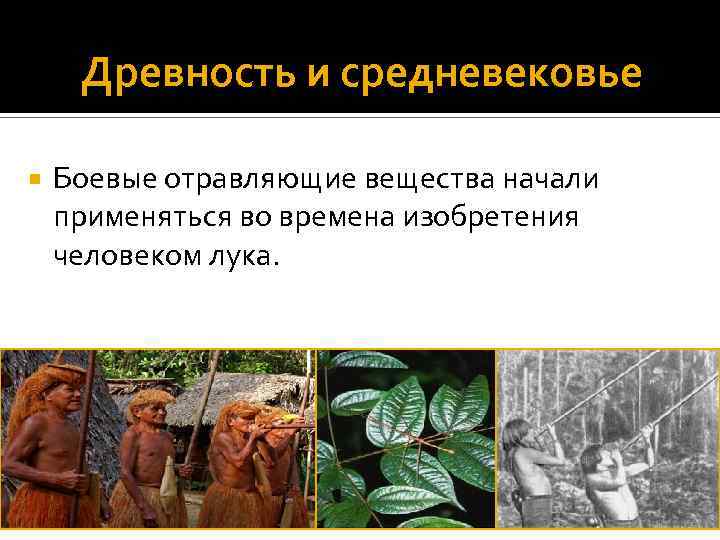 Древность и средневековье

Боевые отравляющие вещества начали применяться во времена изобретения человеком лука.